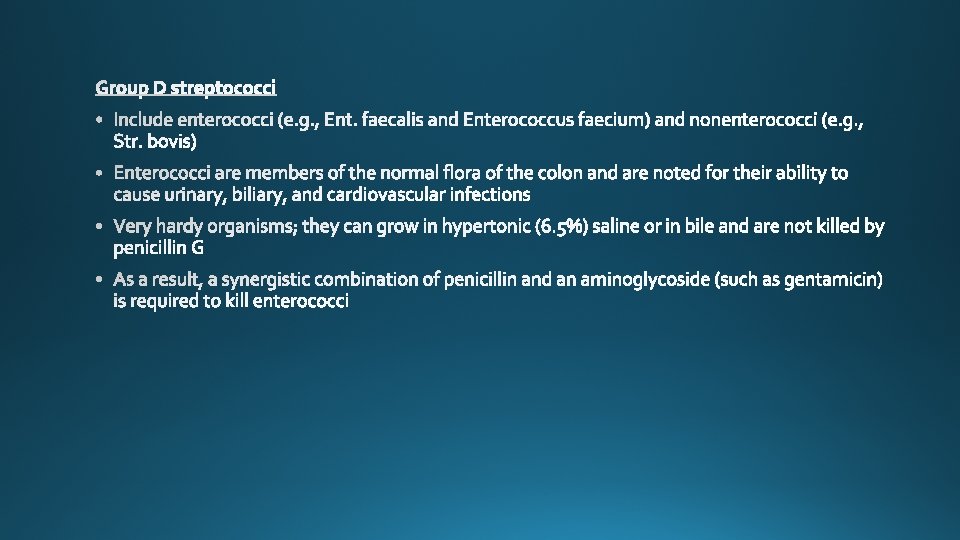 Group D streptococci

• Include enterococci (e.g., Ent. faecalis and Enterococcus faecium) and nonenterococci (e.g., Str. bovis)

• Enterococci are members of the normal flora of the colon and are noted for their ability to cause urinary, biliary, and cardiovascular infections

• Very hardy organisms; they can grow in hypertonic (6.5%) saline or in bile and are not killed by penicillin G

• As a result, a synergistic combination of penicillin and an aminoglycoside (such as gentamicin) is required to kill enterococci